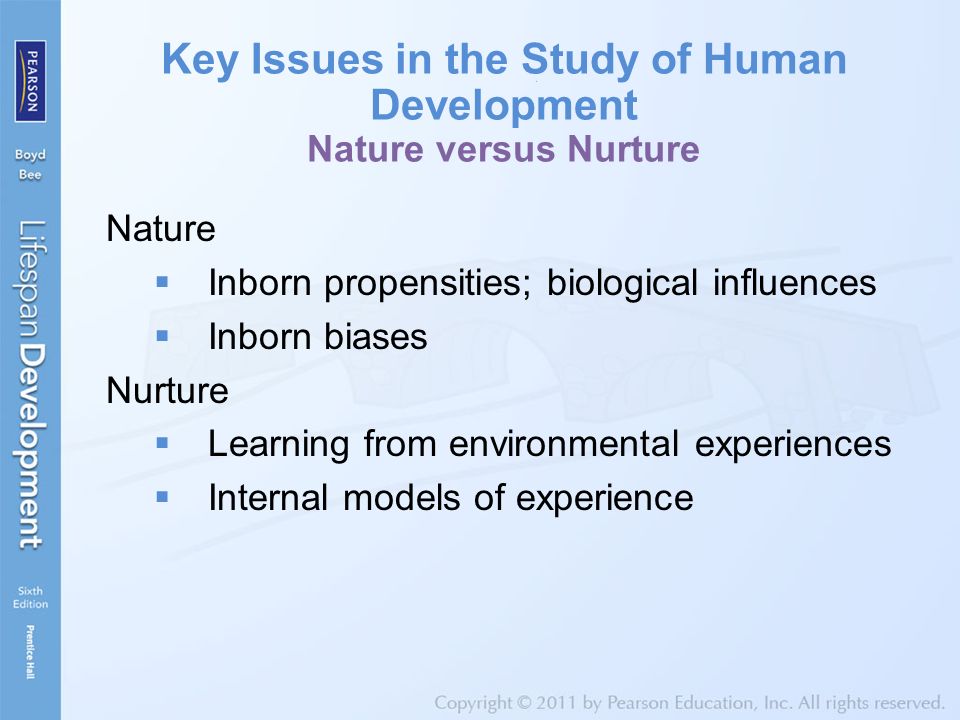 PEARSON

Boyd
Bee

Lifespan Development

Sixth
Edition

Prentice Hall

Key Issues in the Study of Human Development
Nature versus Nurture

Nature
▪ Inborn propensities; biological influences
▪ Inborn biases
Nurture
▪ Learning from environmental experiences
▪ Internal models of experience

Copyright © 2011 by Pearson Education, Inc. All rights reserved.